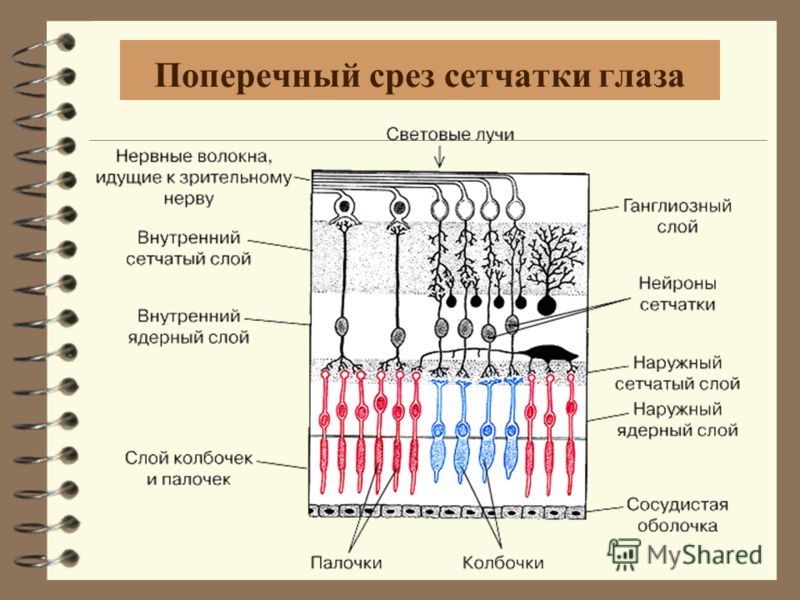 Поперечный срез сетчатки глаза

Световые лучи

Нервные волокна, идущие к зрительному нерву

Внутренний сетчатый слой

Внутренний ядерный слой

Слой колбочек и палочек

Ганглиозный слой

Нейроны сетчатки

Наружный сетчатый слой

Наружный ядерный слой

Сосудистая оболочка

Палочки

Колбочки

MyShared